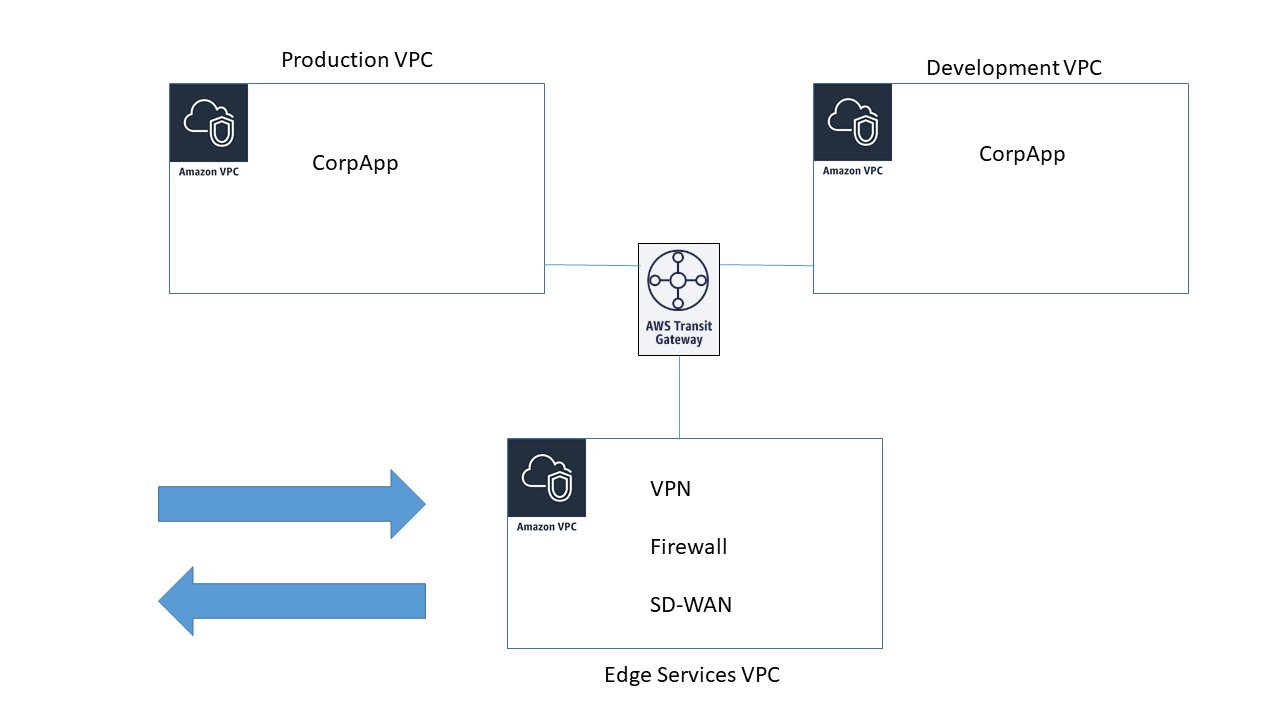 Production VPC

Amazon VPC

CorpApp

Development VPC

Amazon VPC

CorpApp

AWS Transit Gateway

Amazon VPC

VPN

Firewall

SD-WAN

Edge Services VPC